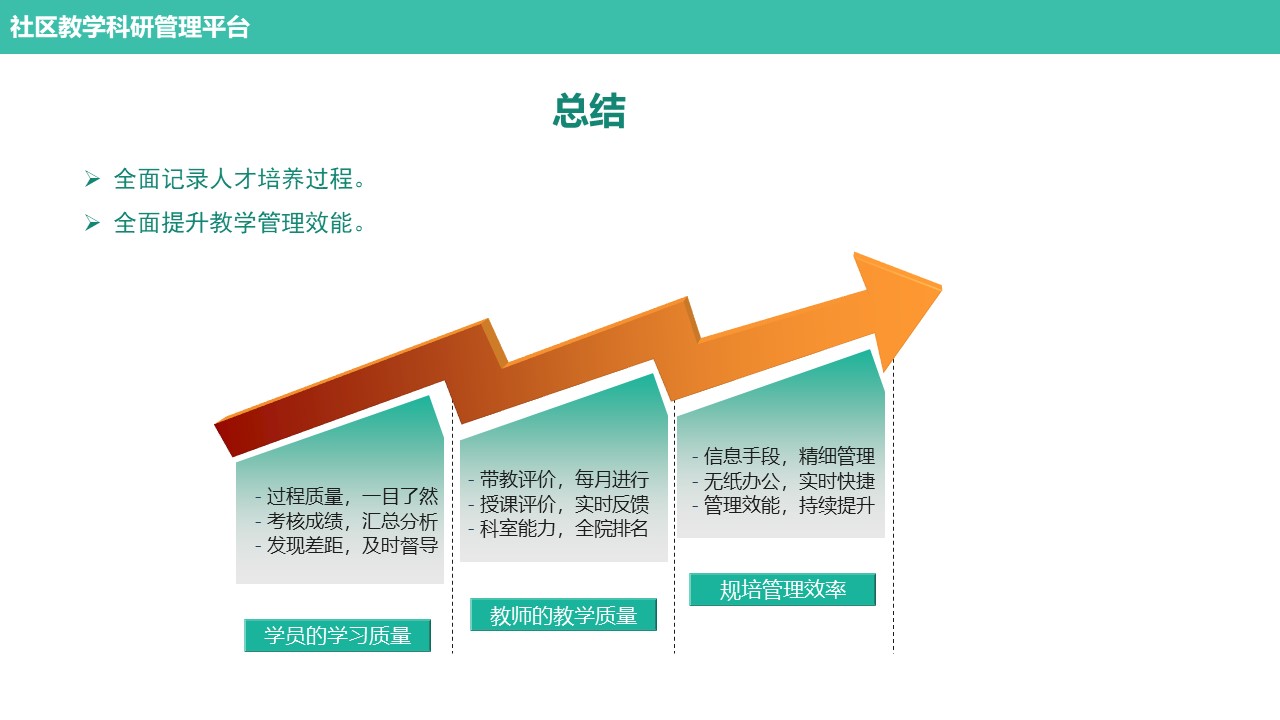 社区教学科研管理平台

总结

➢ 全面记录人才培养过程。

➢ 全面提升教学管理效能。

- 过程质量，一目了然
- 考核成绩，汇总分析
- 发现差距，及时督导

学员的学习质量

- 带教评价，每月进行
- 授课评价，实时反馈
- 科室能力，全院排名

教师的教学质量

- 信息手段，精细管理
- 无纸办公，实时快捷
- 管理效能，持续提升

规培管理效率